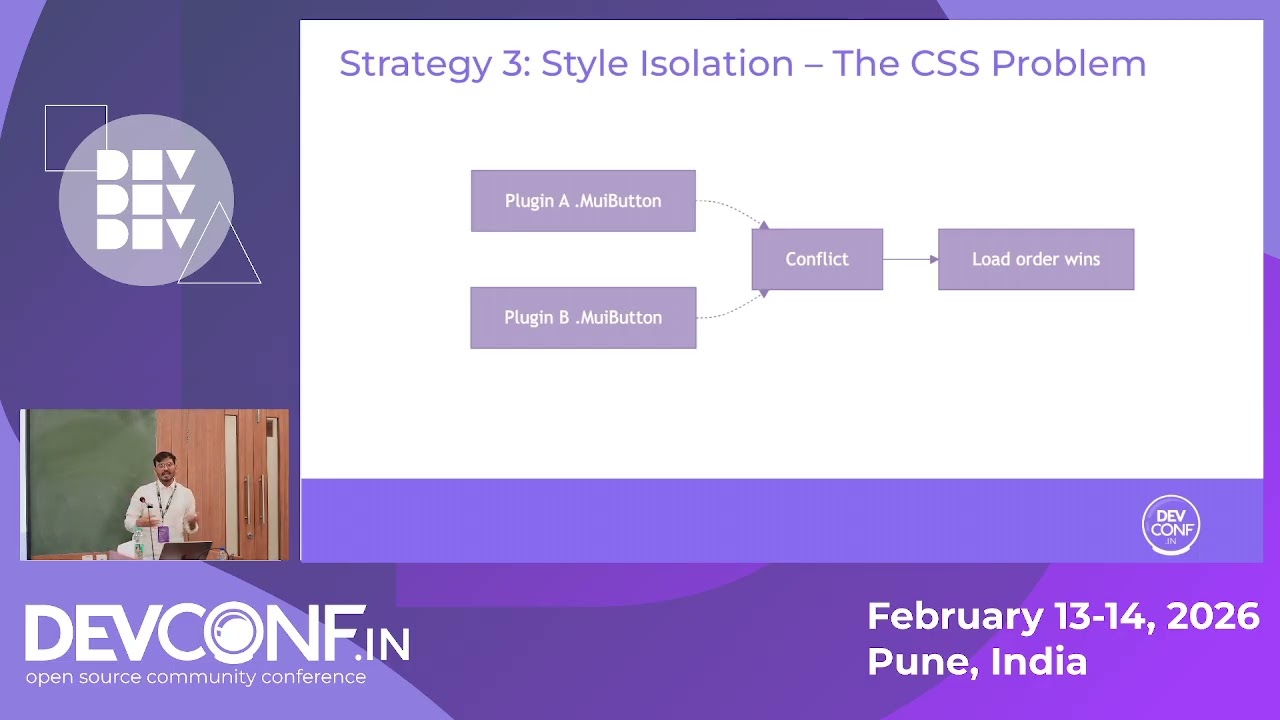 DEV
DEV
DEV

Strategy 3: Style Isolation – The CSS Problem

Plugin A .MuiButton

Plugin B .MuiButton

Conflict

Load order wins

DEV
CONF
.IN

DEVCONF.IN
open source community conference

February 13-14, 2026
Pune, India